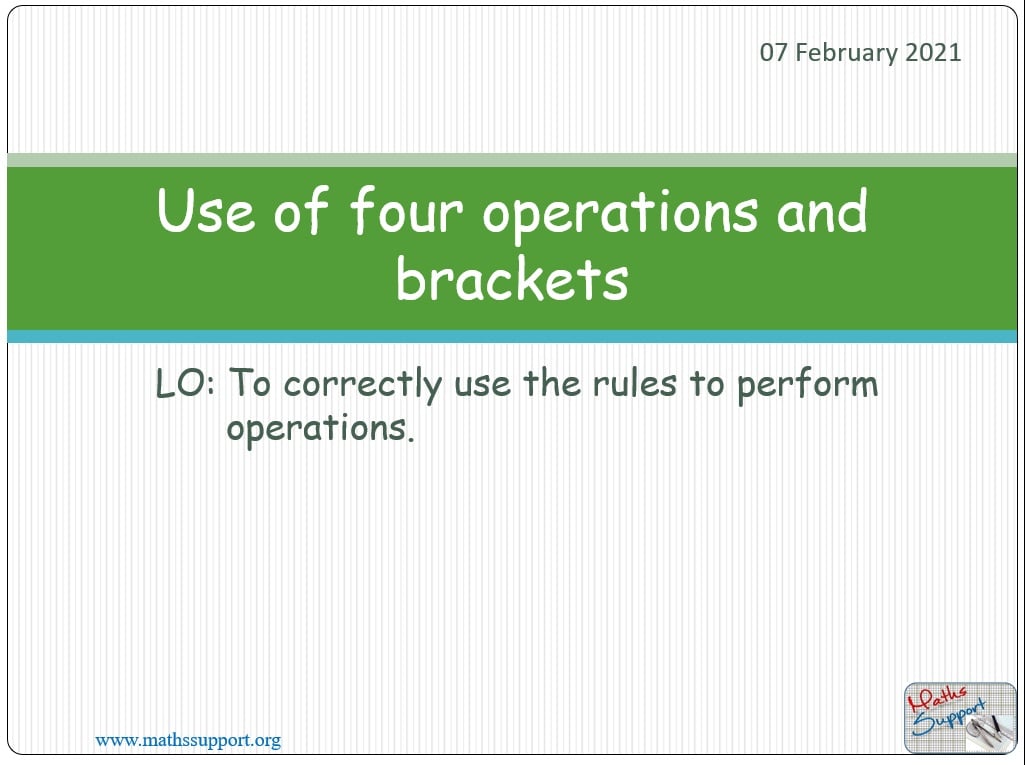 07 February 2021

Use of four operations and brackets

LO: To correctly use the rules to perform operations.

www.mathssupport.org

Maths Support